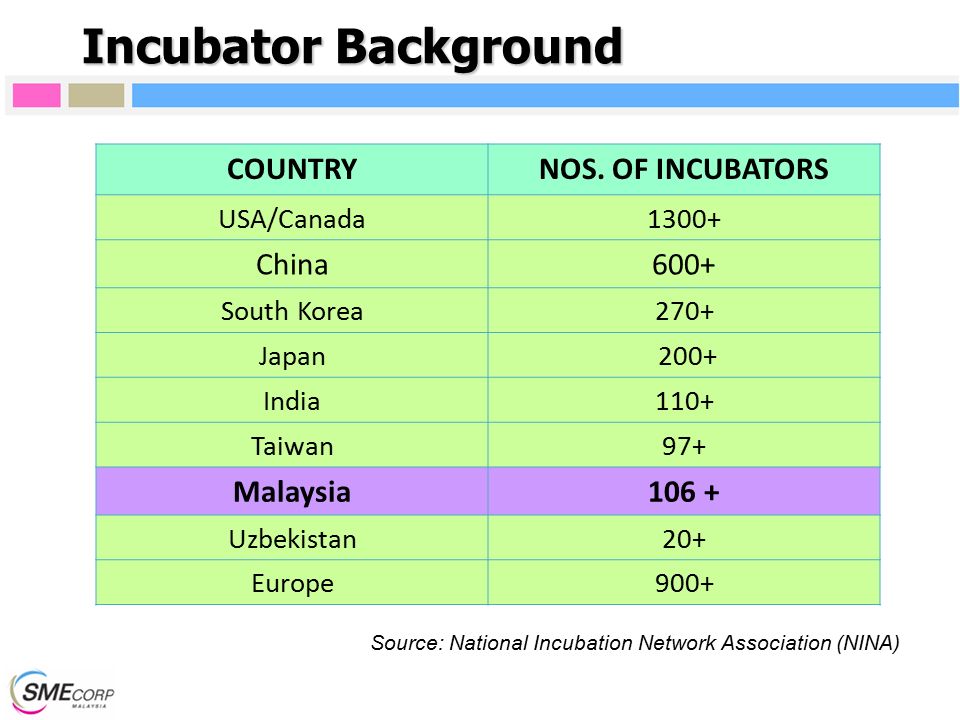 Incubator Background

| COUNTRY | NOS. OF INCUBATORS |
|---|---|
| USA/Canada | 1300+ |
| China | 600+ |
| South Korea | 270+ |
| Japan | 200+ |
| India | 110+ |
| Taiwan | 97+ |
| Malaysia | 106 + |
| Uzbekistan | 20+ |
| Europe | 900+ |

Source: National Incubation Network Association (NINA)

SMECORP
MALAYSIA